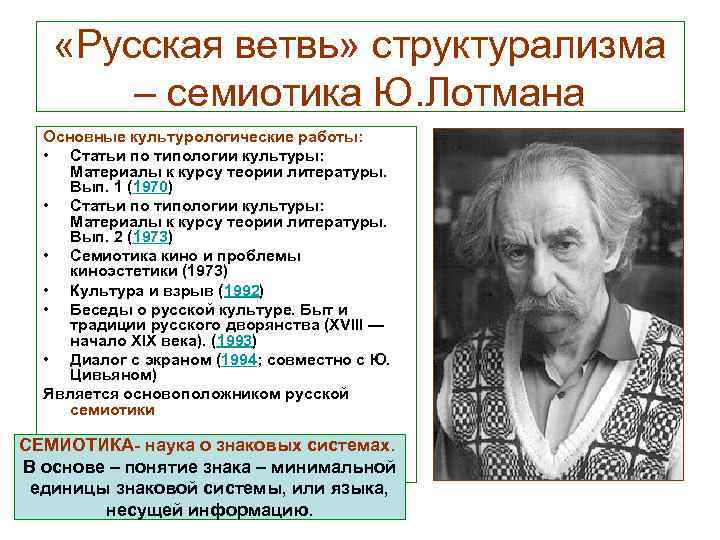 «Русская ветвь» структурализма – семиотика Ю.Лотмана

Основные культурологические работы:

• Статьи по типологии культуры: Материалы к курсу теории литературы. Вып. 1 (1970)
• Статьи по типологии культуры: Материалы к курсу теории литературы. Вып. 2 (1973)
• Семиотика кино и проблемы киноэстетики (1973)
• Культура и взрыв (1992)
• Беседы о русской культуре. Быт и традиции русского дворянства (XVIII — начало XIX века). (1993)
• Диалог с экраном (1994; совместно с Ю. Цивьяном)

Является основоположником русской семиотики

СЕМИОТИКА- наука о знаковых системах. В основе – понятие знака – минимальной единицы знаковой системы, или языка, несущей информацию.